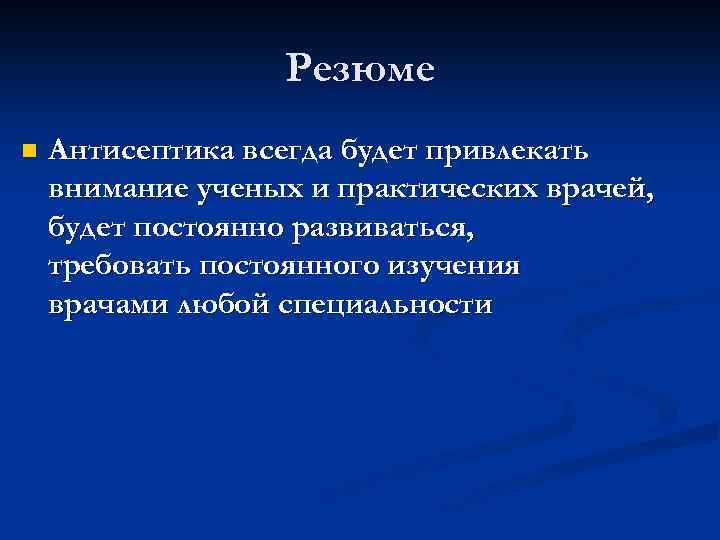 Резюме

Антисептика всегда будет привлекать внимание ученых и практических врачей, будет постоянно развиваться, требовать постоянного изучения врачами любой специальности